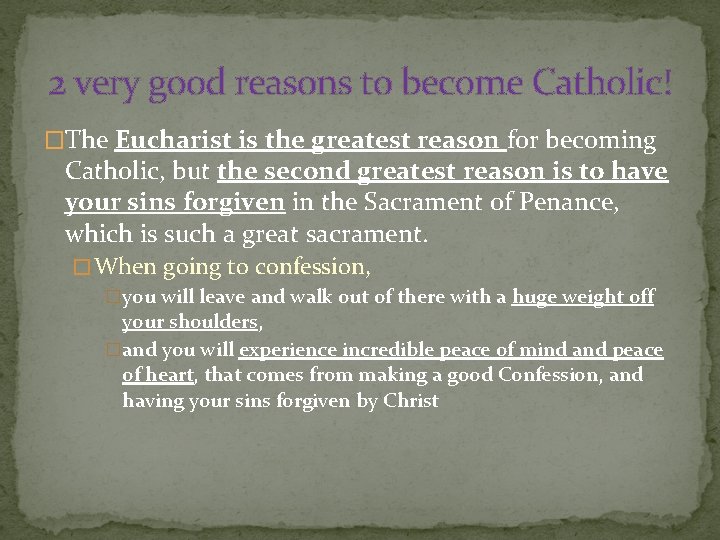 2 very good reasons to become Catholic!

The Eucharist is the greatest reason for becoming Catholic, but the second greatest reason is to have your sins forgiven in the Sacrament of Penance, which is such a great sacrament.

When going to confession,

you will leave and walk out of there with a huge weight off your shoulders,

and you will experience incredible peace of mind and peace of heart, that comes from making a good Confession, and having your sins forgiven by Christ